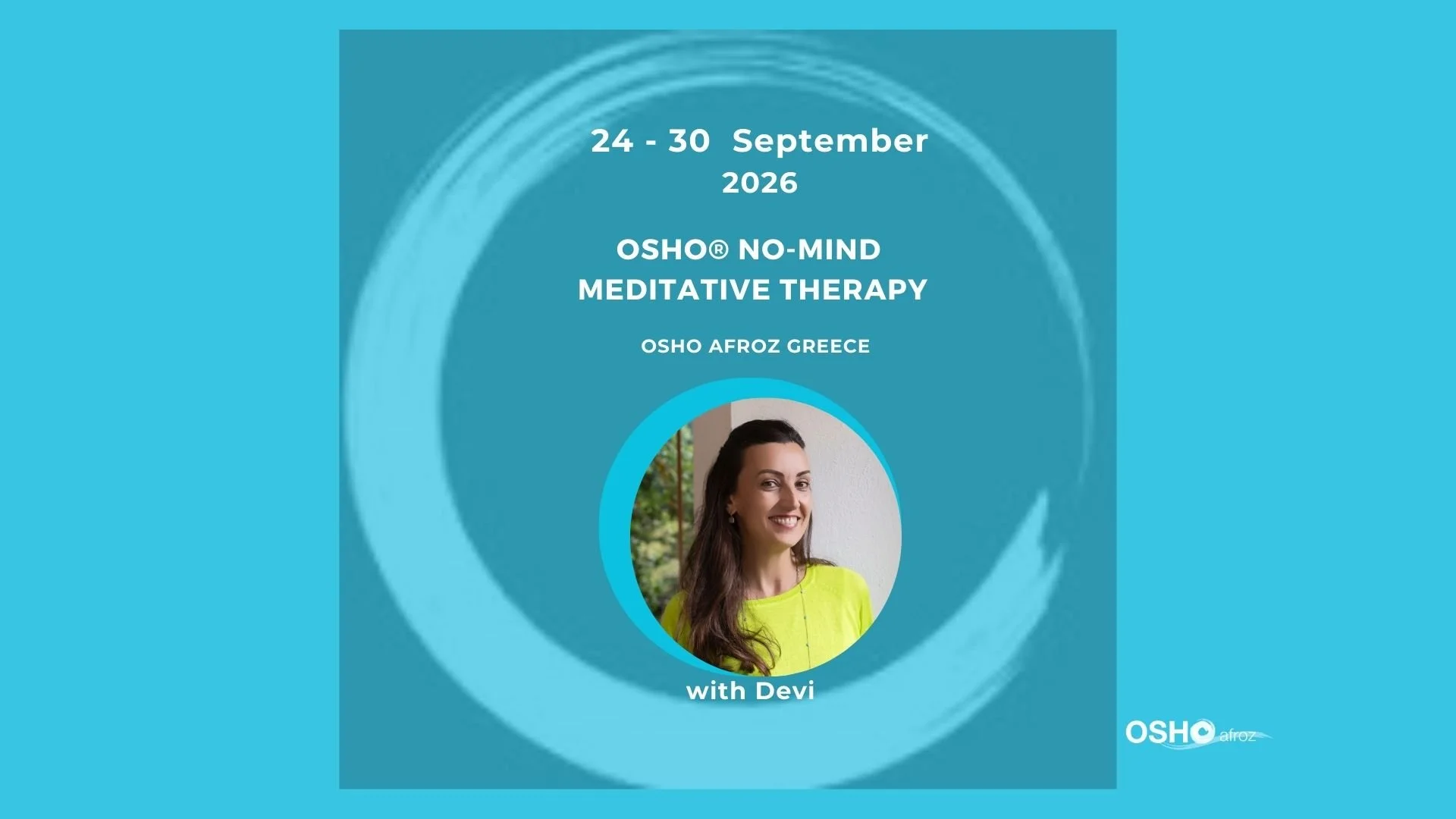 24 - 30 September 2026

OSHO® NO-MIND MEDITATIVE THERAPY

OSHO AFROZ GREECE

with Devi

OSHO afroz